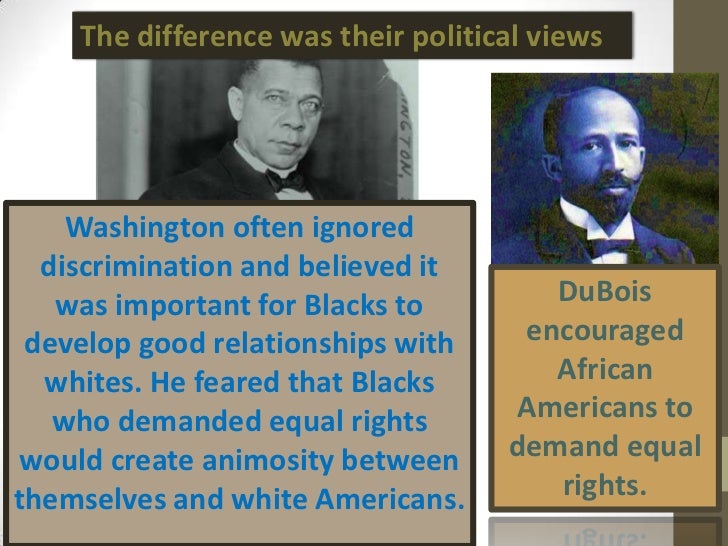 The difference was their political views

NGTON,

Washington often ignored discrimination and believed it was important for Blacks to develop good relationships with whites. He feared that Blacks who demanded equal rights would create animosity between themselves and white Americans.

DuBois encouraged African Americans to demand equal rights.